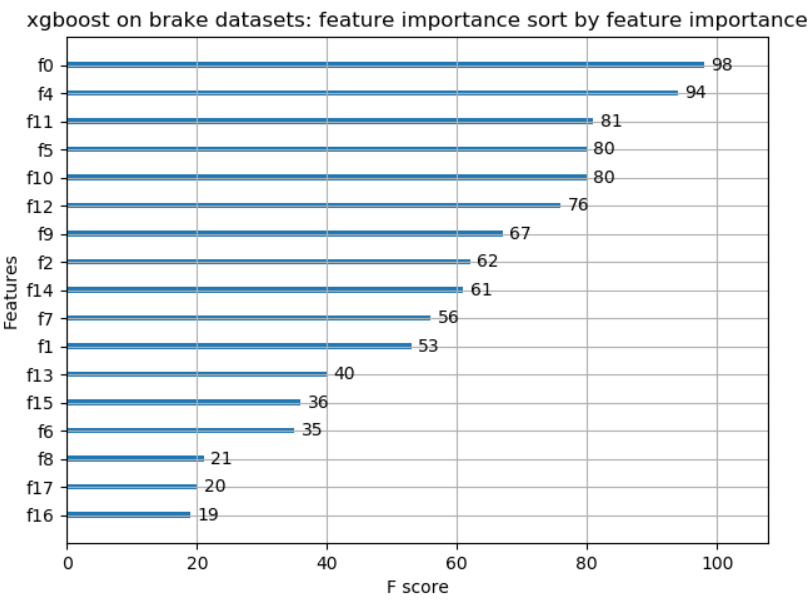 xgboost on brake datasets: feature importance sort by feature importance

Features

f0 98
f4 94
f11 81
f5 80
f10 80
f12 76
f9 67
f2 62
f14 61
f7 56
f1 53
f13 40
f15 36
f6 35
f8 21
f17 20
f16 19

0 20 40 60 80 100

F score